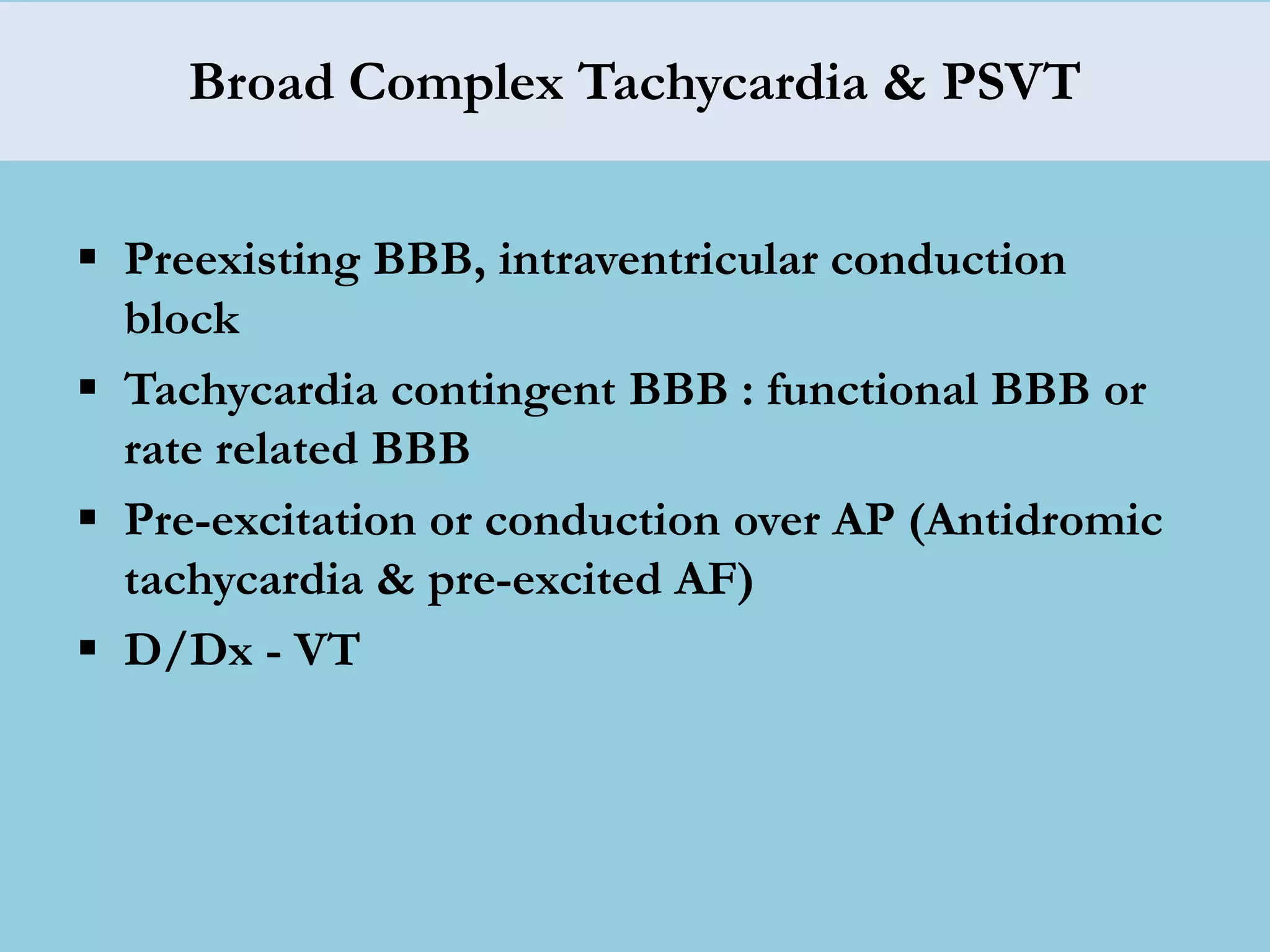 Broad Complex Tachycardia & PSVT

▪ Preexisting BBB, intraventricular conduction block

▪ Tachycardia contingent BBB : functional BBB or rate related BBB

▪ Pre-excitation or conduction over AP (Antidromic tachycardia & pre-excited AF)

▪ D/Dx - VT